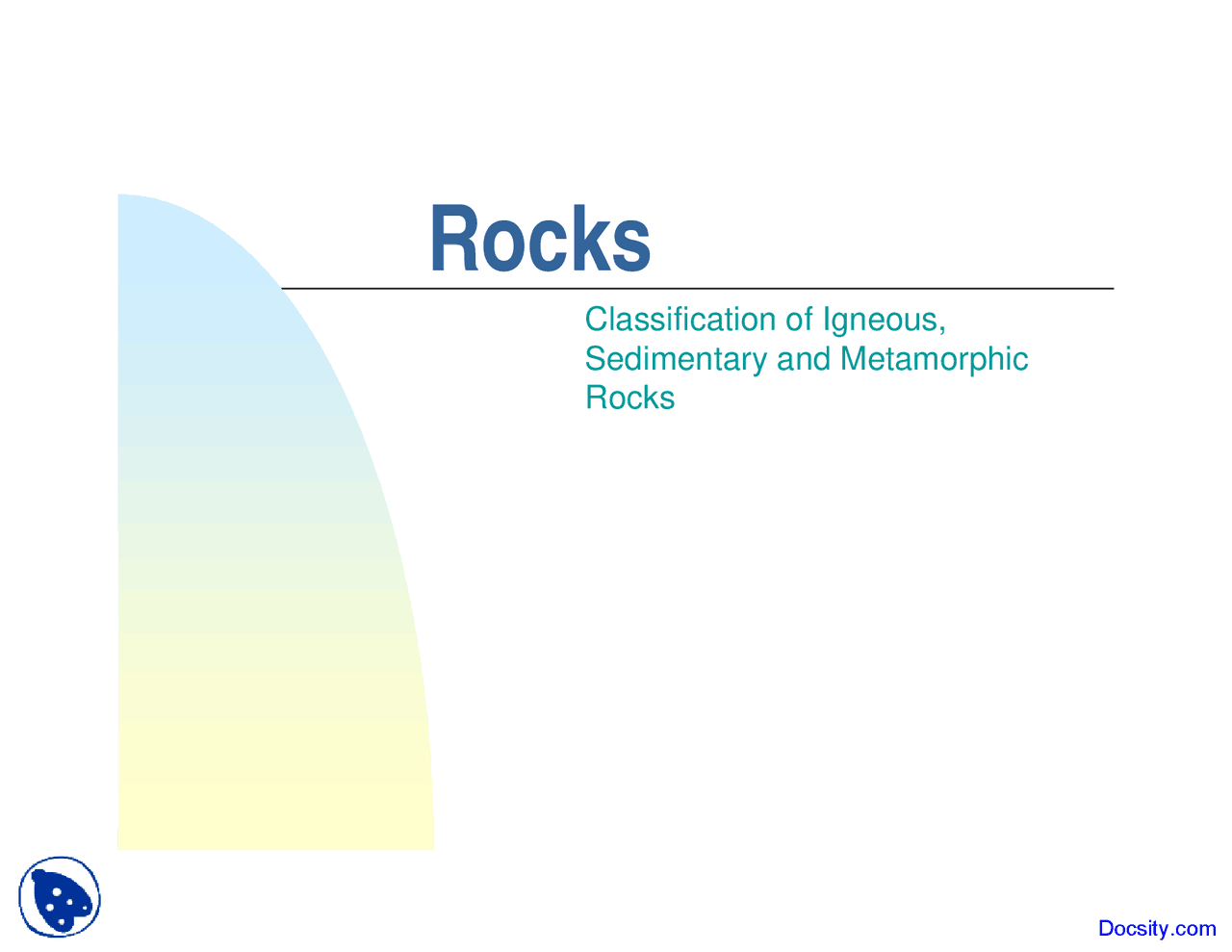 Rocks

Classification of Igneous, Sedimentary and Metamorphic Rocks

Docsity.com